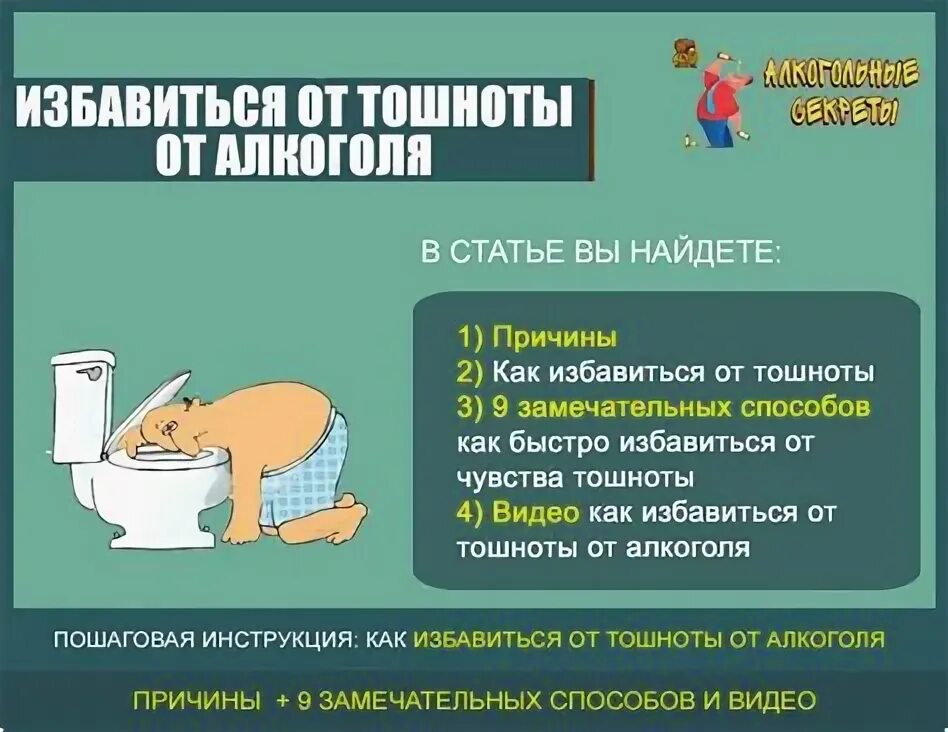 ИЗБАВИТЬСЯ ОТ ТОШНОТЫ ОТ АЛКОГОЛЯ

АЛКОГОЛЬНЫЕ СЕКРЕТЫ

В СТАТЬЕ ВЫ НАЙДЕТЕ:

1) Причины
2) Как избавиться от тошноты
3) 9 замечательных способов как быстро избавиться от чувства тошноты
4) Видео как избавиться от тошноты от алкоголя

ПОШАГОВАЯ ИНСТРУКЦИЯ: КАК ИЗБАВИТЬСЯ ОТ ТОШНОТЫ ОТ АЛКОГОЛЯ

ПРИЧИНЫ + 9 ЗАМЕЧАТЕЛЬНЫХ СПОСОБОВ И ВИДЕО